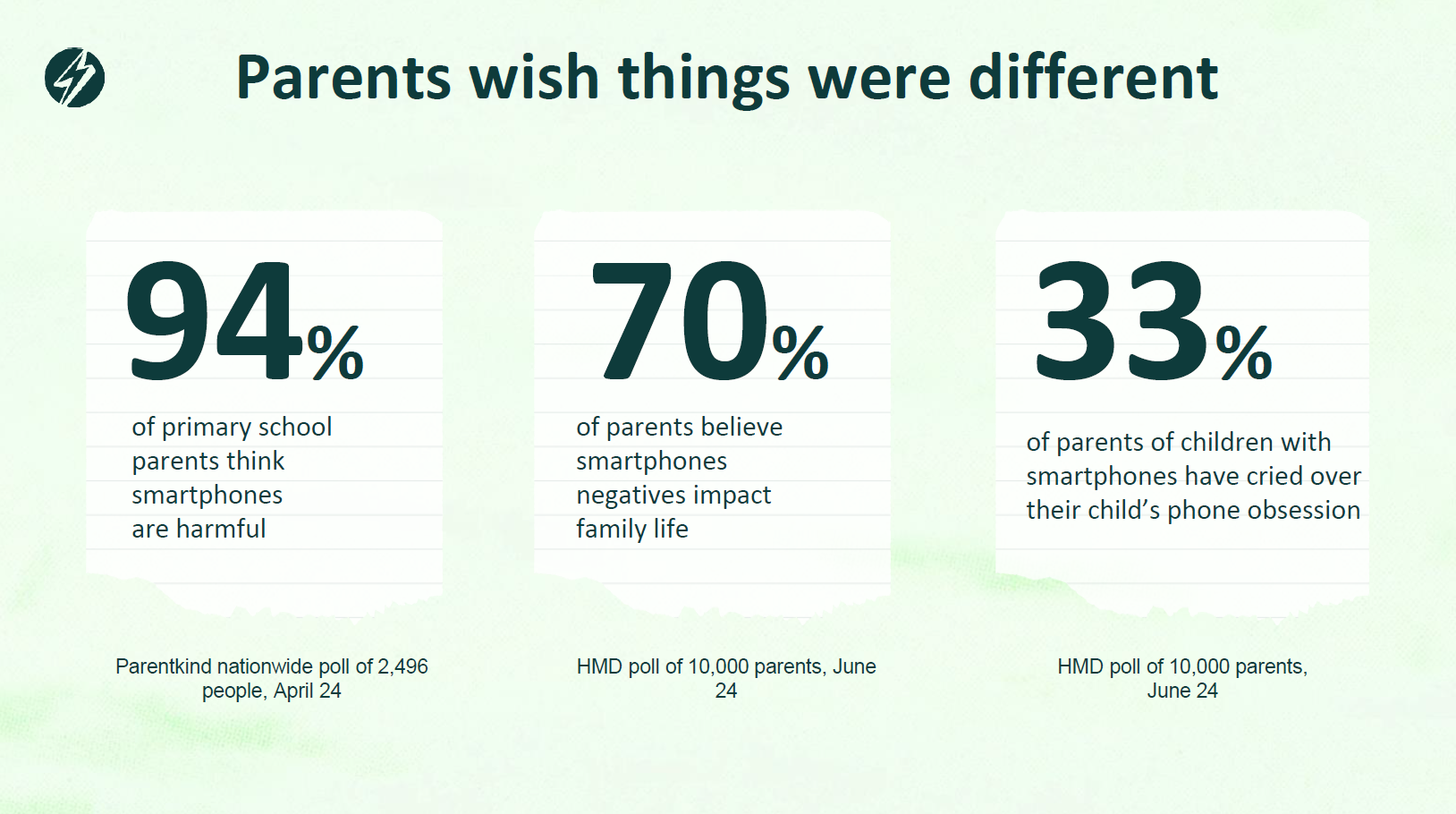 Parents wish things were different

94%

of primary school parents think smartphones are harmful

Parentkind nationwide poll of 2,496 people, April 24

70%

of parents believe smartphones negatives impact family life

HMD poll of 10,000 parents, June 24

33%

of parents of children with smartphones have cried over their child's phone obsession

HMD poll of 10,000 parents, June 24